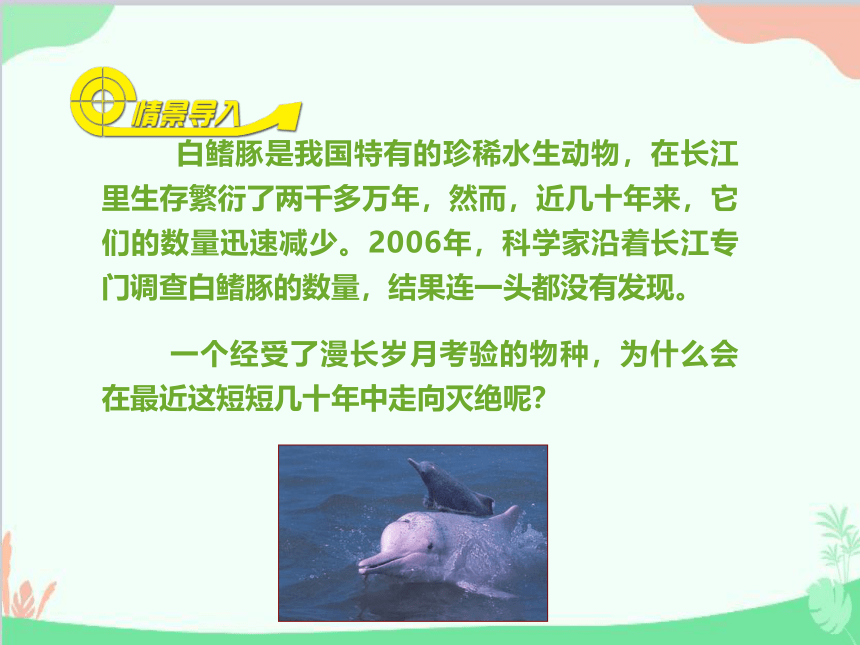 情景导入

白鳍豚是我国特有的珍稀水生动物，在长江里生存繁衍了两千多万年，然而，近几十年来，它们的数量迅速减少。2006年，科学家沿着长江专门调查白鳍豚的数量，结果连一头都没有发现。

一个经受了漫长岁月考验的物种，为什么会在最近这短短几十年中走向灭绝呢？